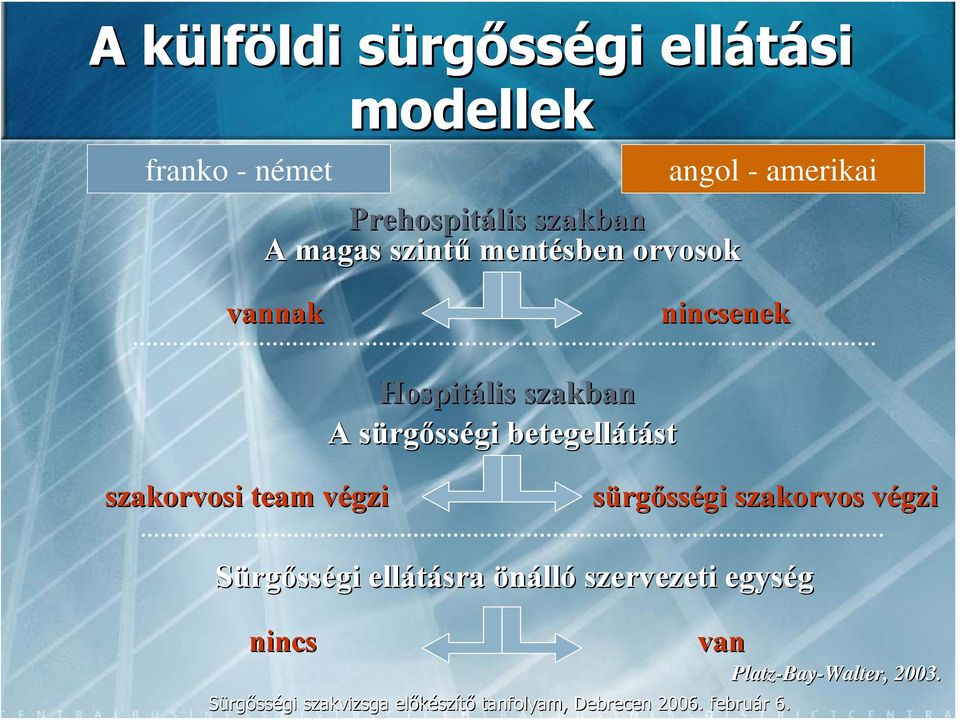 A külföldi sürgősségi ellátási modellek

franko - német

angol - amerikai

Prehospitális szakban
A magas szintű mentésben orvosok

vannak

nincsenek

Hospitális szakban
A sürgősségi betegellátást

szakorvosi team végzi

sürgősségi szakorvos végzi

Sürgősségi ellátásra önálló szervezeti egység

nincs

van

Platz-Bay-Walter, 2003.

Sürgősségi szakvizsga előkészítő tanfolyam, Debrecen 2006. február 6.